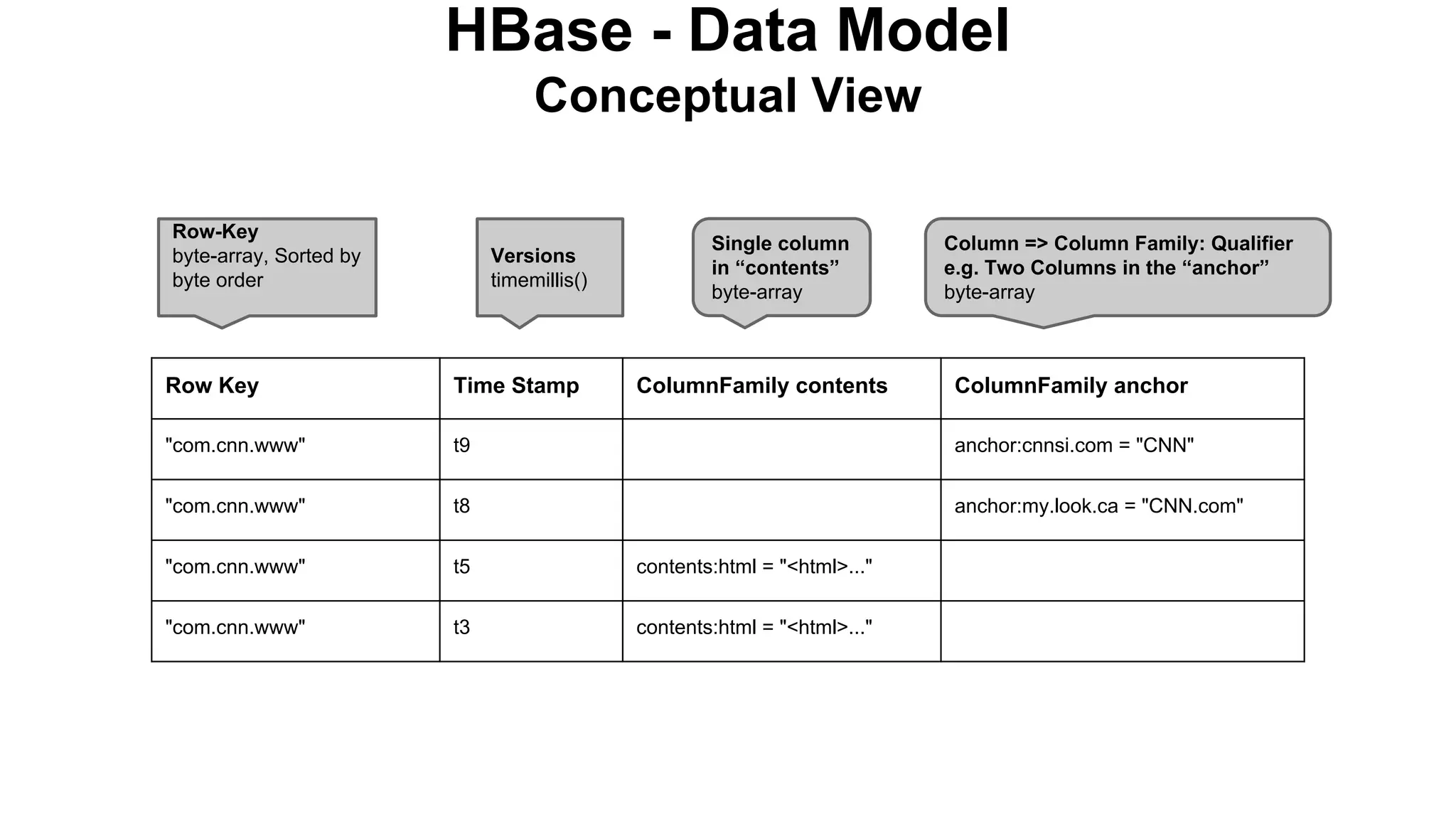 HBase - Data Model
Conceptual View

Row-Key
byte-array, Sorted by byte order

Versions
timemillis()

Single column in “contents”
byte-array

Column => Column Family: Qualifier
e.g. Two Columns in the “anchor”
byte-array

| Row Key | Time Stamp | ColumnFamily contents | ColumnFamily anchor |
|---|---|---|---|
| "com.cnn.www" | t9 | | anchor:cnnsi.com = "CNN" |
| "com.cnn.www" | t8 | | anchor:my.look.ca = "CNN.com" |
| "com.cnn.www" | t5 | contents:html = "<html>..." | |
| "com.cnn.www" | t3 | contents:html = "<html>..." | |